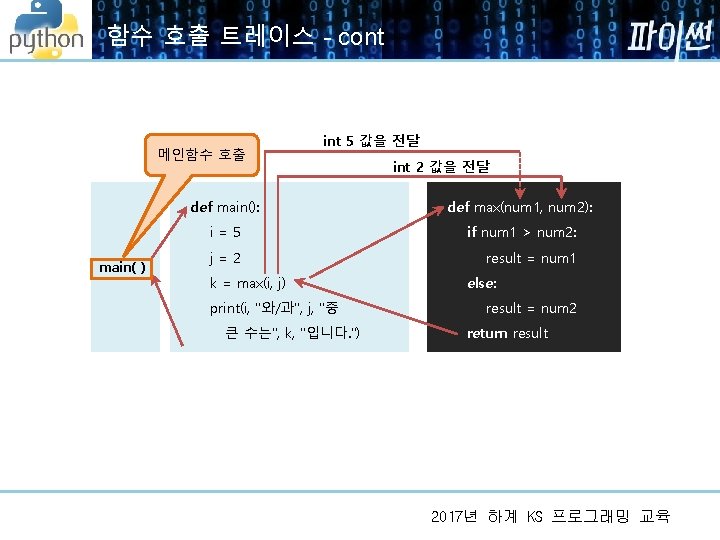 python

함수 호출 트레이스 - cont

파이썬

메인함수 호출

int 5 값을 전달

int 2 값을 전달

main( )

def main():
 i = 5
 j = 2
 k = max(i, j)
 print(i, "와/과", j, "중 큰 수는", k, "입니다.")

def max(num1, num2):
 if num1 > num2:
 result = num1
 else:
 result = num2
 return result

2017년 하계 KS 프로그래밍 교육